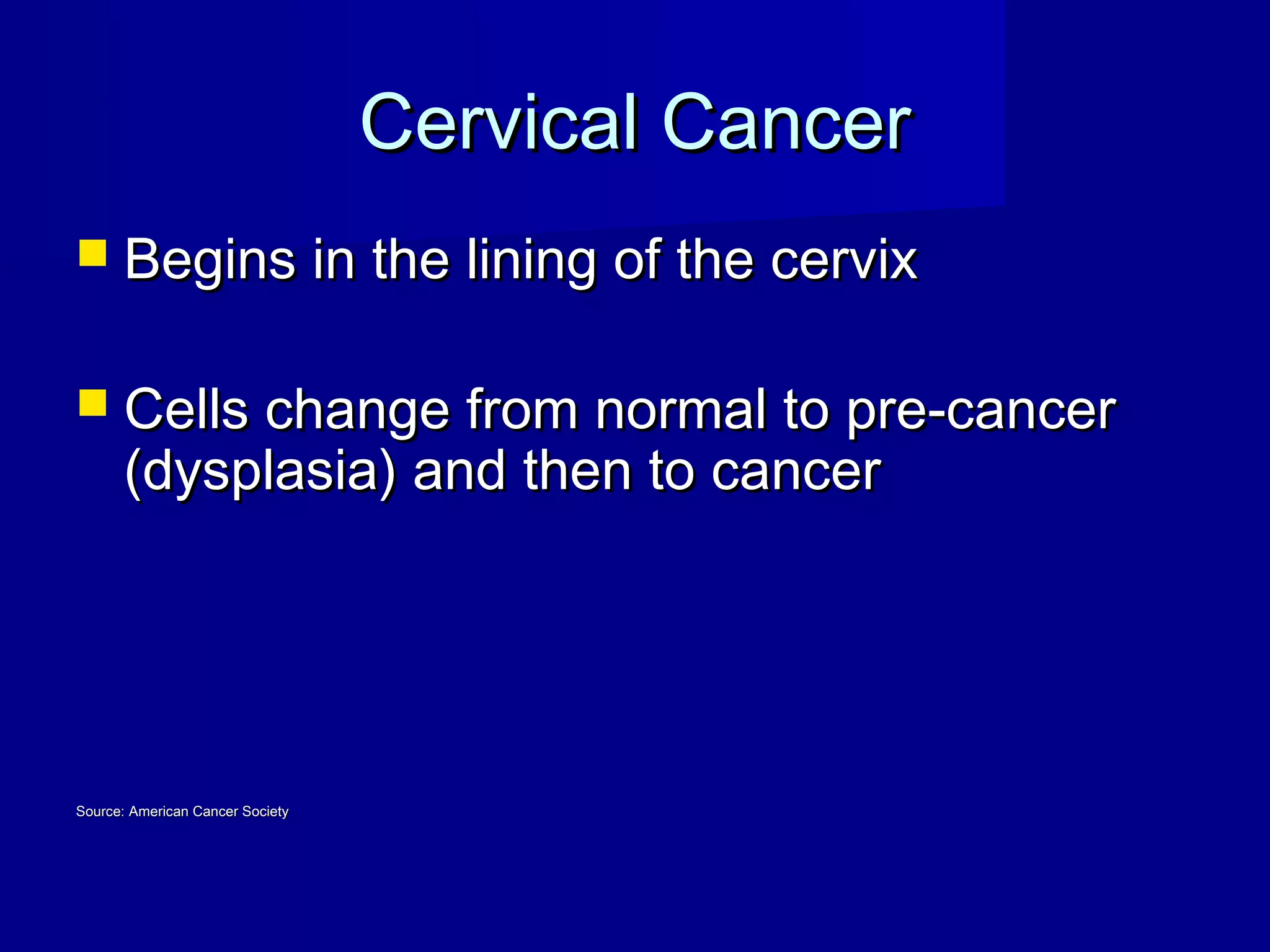 Cervical Cancer

Begins in the lining of the cervix

Cells change from normal to pre-cancer (dysplasia) and then to cancer

Source: American Cancer Society